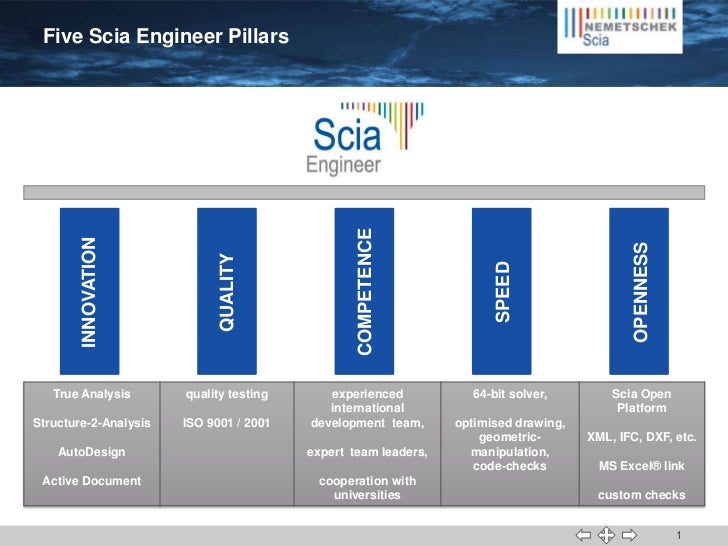 Five Scia Engineer Pillars

NEMETSCHEK
Scia

Scia
Engineer

INNOVATION

QUALITY

COMPETENCE

SPEED

OPENNESS

| True Analysis<br><br>Structure-2-Analysis<br><br>AutoDesign<br><br>Active Document | quality testing<br><br>ISO 9001 / 2001 | experienced international development team,<br><br>expert team leaders,<br><br>cooperation with universities | 64-bit solver,<br><br>optimised drawing, geometric-manipulation, code-checks | Scia Open Platform<br><br>XML, IFC, DXF, etc.<br><br>MS Excel® link<br><br>custom checks |
|---|---|---|---|---|

1